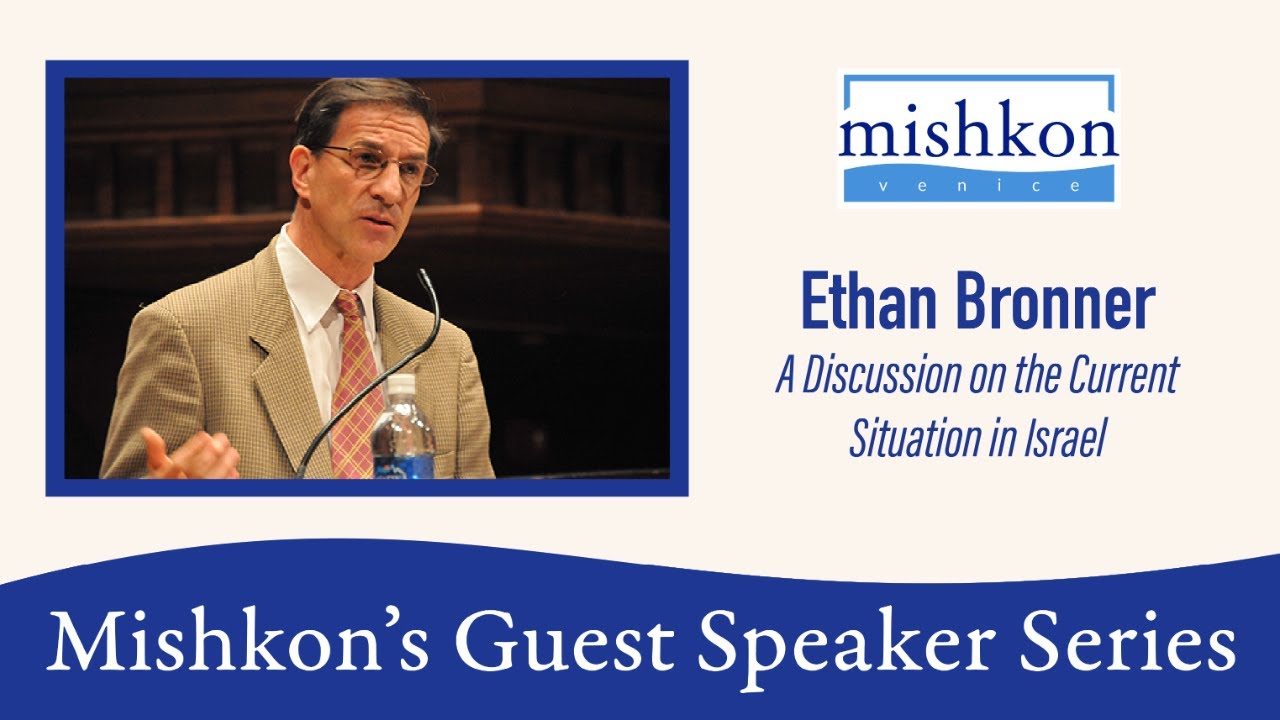 mishkon
venice

Ethan Bronner
A Discussion on the Current Situation in Israel

Mishkon's Guest Speaker Series